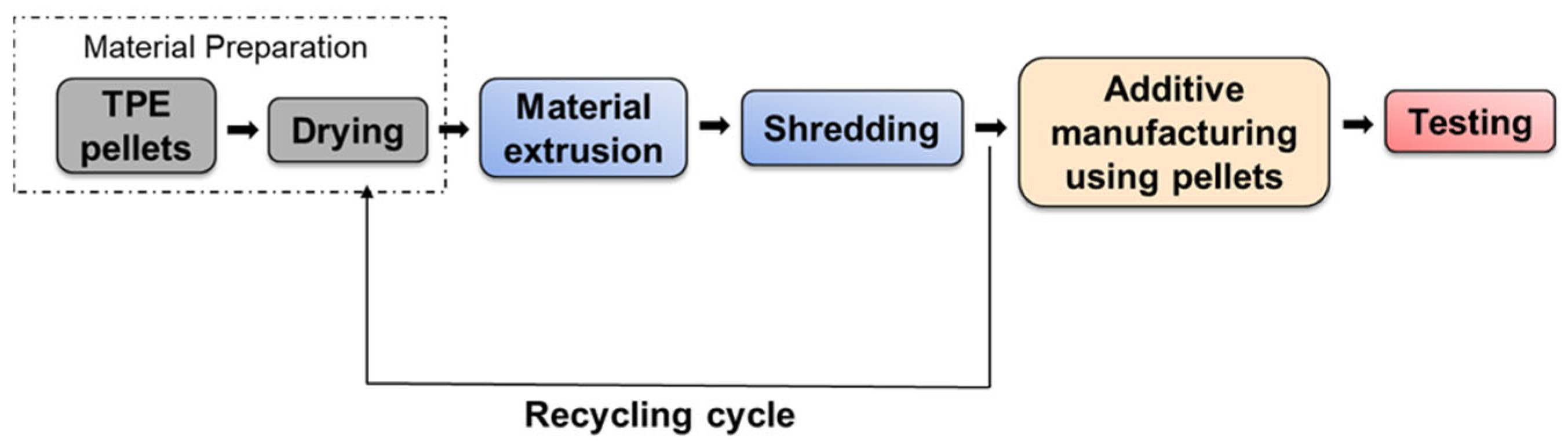 Material Preparation

TPE pellets

Drying

Material extrusion

Shredding

Additive manufacturing using pellets

Testing

Recycling cycle